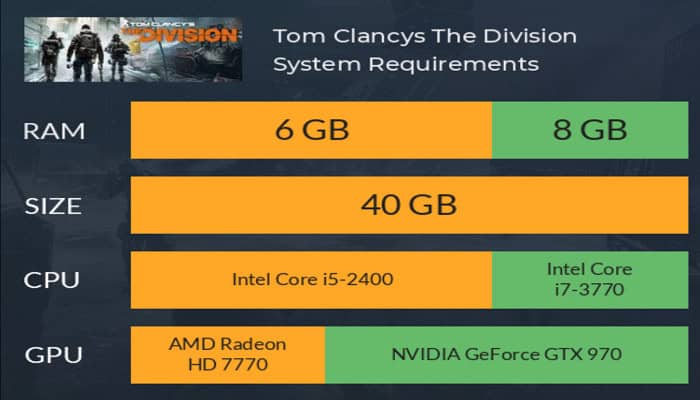 TOM CLANCY'S THE DIVISION

Tom Clancys The Division
System Requirements

| RAM | 6 GB | 8 GB |
|---|---|---|
| SIZE | 40 GB | |
| CPU | Intel Core i5-2400 | Intel Core i7-3770 |
| GPU | AMD Radeon HD 7770 | NVIDIA GeForce GTX 970 |